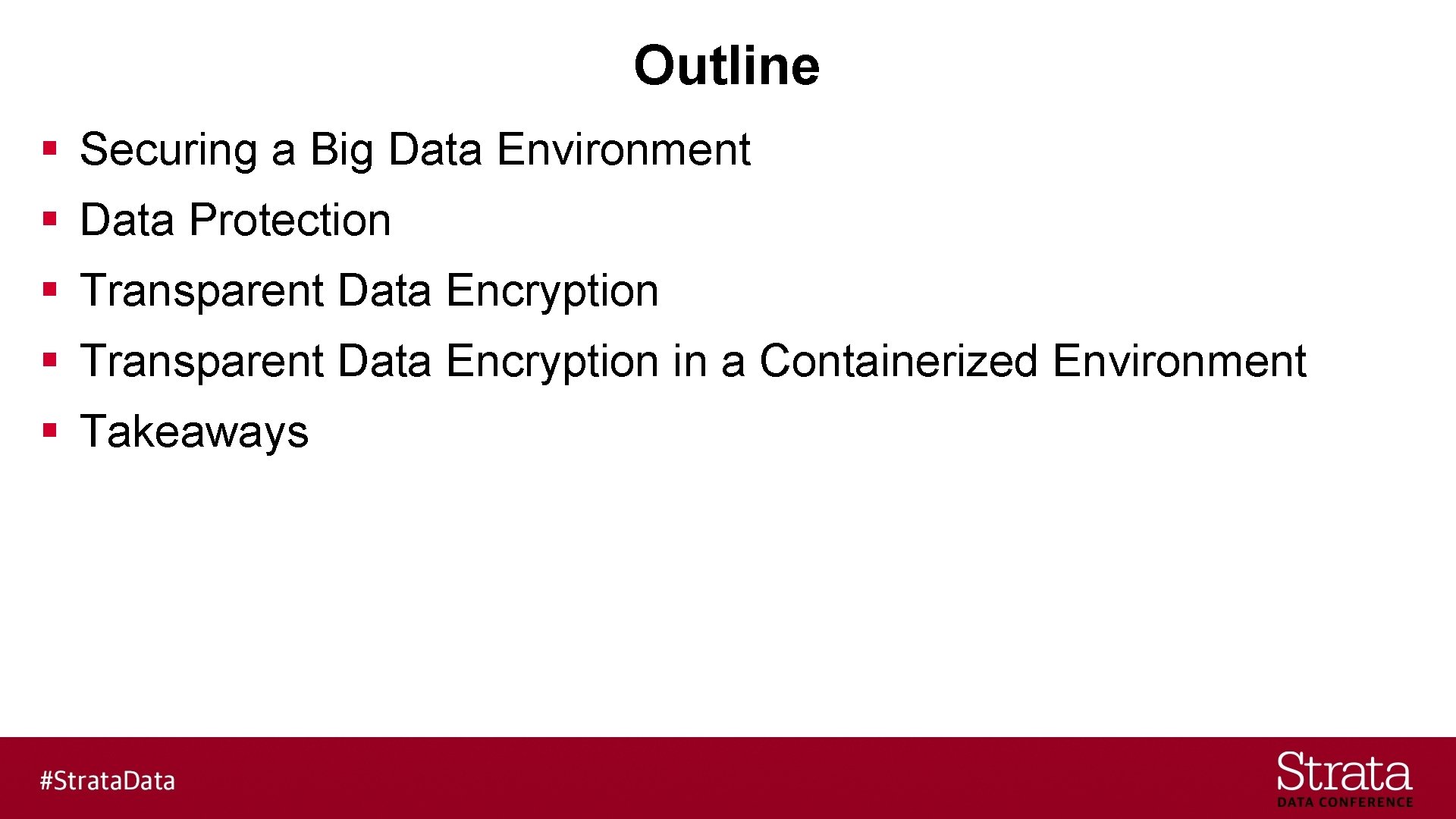 Outline

▪ Securing a Big Data Environment
▪ Data Protection
▪ Transparent Data Encryption
▪ Transparent Data Encryption in a Containerized Environment
▪ Takeaways

#StrataData

Strata
DATA CONFERENCE